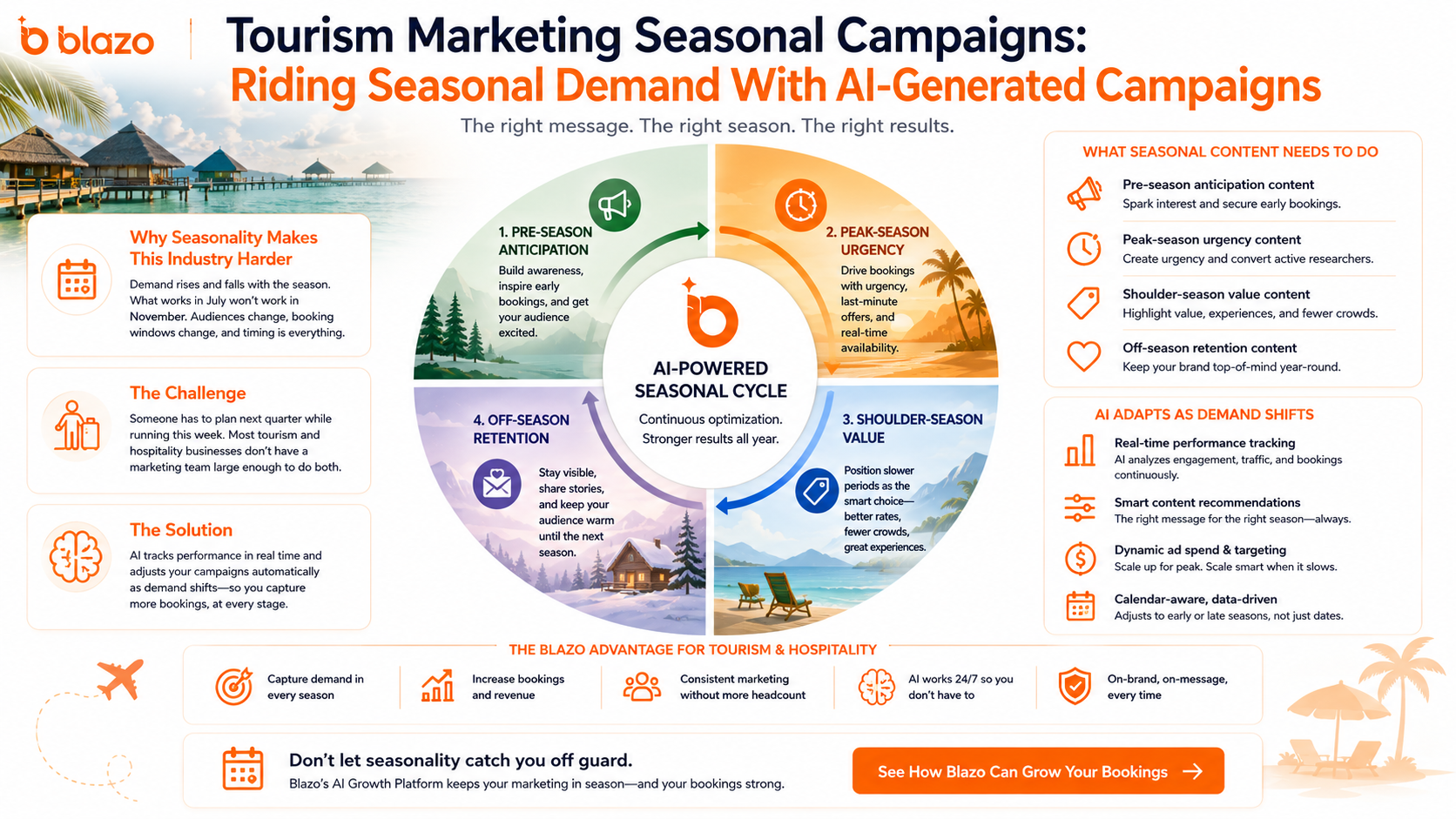 blazo

Tourism Marketing Seasonal Campaigns:
Riding Seasonal Demand With AI-Generated Campaigns

The right message. The right season. The right results.

Why Seasonality Makes This Industry Harder

Demand rises and falls with the season. What works in July won't work in November. Audiences change, booking windows change, and timing is everything.

The Challenge

Someone has to plan next quarter while running this week. Most tourism and hospitality businesses don't have a marketing team large enough to do both.

The Solution

AI tracks performance in real time and adjusts your campaigns automatically as demand shifts—so you capture more bookings, at every stage.

1. PRE-SEASON ANTICIPATION

Build awareness, inspire early bookings, and get your audience excited.

2. PEAK-SEASON URGENCY

Drive bookings with urgency, last-minute offers, and real-time availability.

AI-POWERED SEASONAL CYCLE

Continuous optimization. Stronger results all year.

4. OFF-SEASON RETENTION

Stay visible, share stories, and keep your audience warm until the next season.

3. SHOULDER-SEASON VALUE

Position slower periods as the smart choice—better rates, fewer crowds, great experiences.

WHAT SEASONAL CONTENT NEEDS TO DO

Pre-season anticipation content
Spark interest and secure early bookings.

Peak-season urgency content
Create urgency and convert active researchers.

Shoulder-season value content
Highlight value, experiences, and fewer crowds.

Off-season retention content
Keep your brand top-of-mind year-round.

AI ADAPTS AS DEMAND SHIFTS

Real-time performance tracking
AI analyzes engagement, traffic, and bookings continuously.

Smart content recommendations
The right message for the right season—always.

Dynamic ad spend & targeting
Scale up for peak. Scale smart when it slows.

Calendar-aware, data-driven
Adjusts to early or late seasons, not just dates.

THE BLAZO ADVANTAGE FOR TOURISM & HOSPITALITY

Capture demand in every season

Increase bookings and revenue

Consistent marketing without more headcount

AI works 24/7 so you don't have to

On-brand, on-message, every time

Don't let seasonality catch you off guard.
Blazo's AI Growth Platform keeps your marketing in season—and your bookings strong.

See How Blazo Can Grow Your Bookings